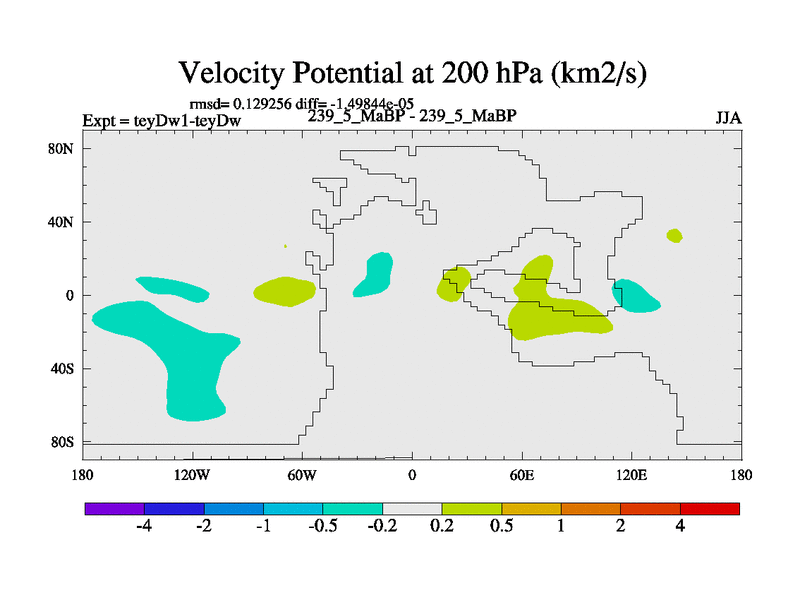 Velocity Potential at 200 hPa (km2/s)

rmsd= 0.129256 diff= -1.49844e-05

Expt = teyDw1-teyDw

239_5_MaBP - 239_5_MaBP

JJA

80N

40N

0

40S

80S

180

120W

60W

0

60E

120E

180

-4

-2

-1

-0.5

-0.2

0.2

0.5

1

2

4